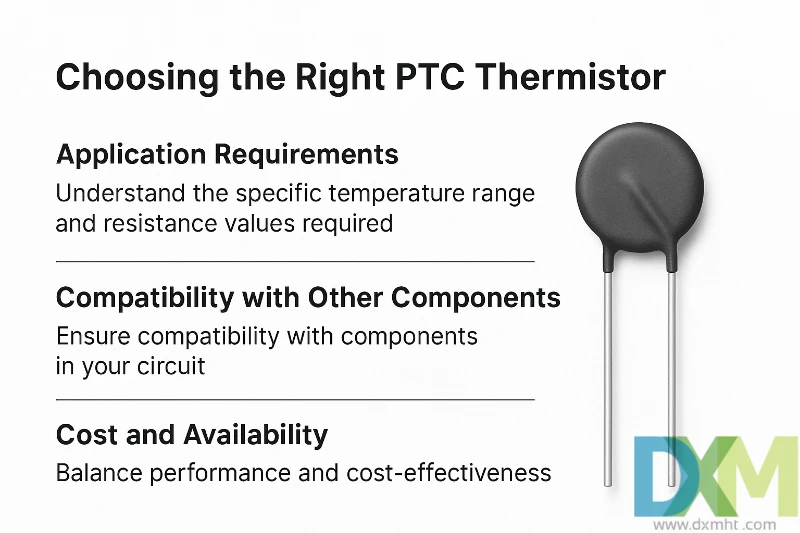 Choosing the Right PTC Thermistor

Application Requirements

Understand the specific temperature range and resistance values required

Compatibility with Other Components

Ensure compatibility with components in your circuit

Cost and Availability

Balance performance and cost-effectiveness

DXM
www.dxmht.com